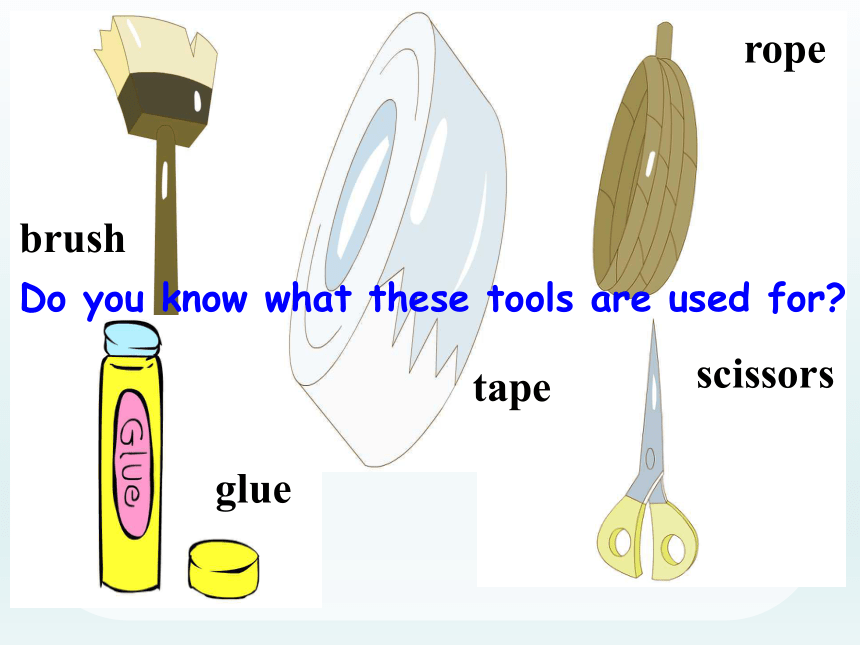 rope

brush

Do you know what these tools are used for?

Glue

tape

scissors

glue